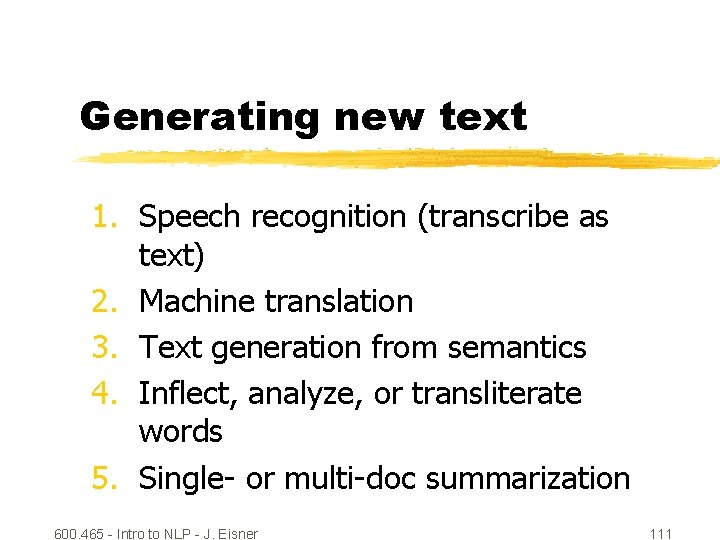 Generating new text

1. Speech recognition (transcribe as text)
2. Machine translation
3. Text generation from semantics
4. Inflect, analyze, or transliterate words
5. Single- or multi-doc summarization

600.465 - Intro to NLP - J. Eisner

111